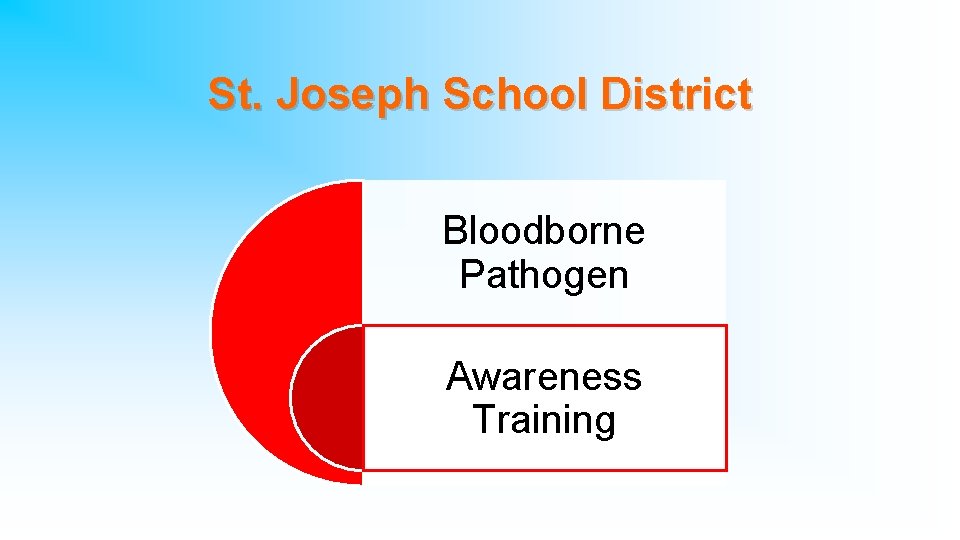 St. Joseph School District

Bloodborne Pathogen

Awareness Training